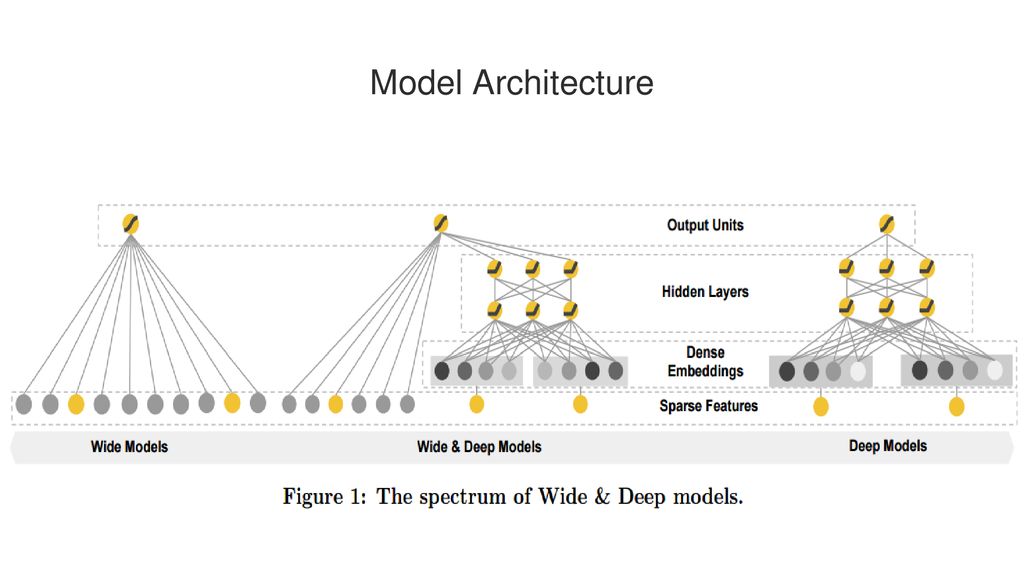 Model Architecture

Output Units

Hidden Layers

Dense Embeddings

Sparse Features

Wide Models

Wide & Deep Models

Deep Models

Figure 1: The spectrum of Wide & Deep models.